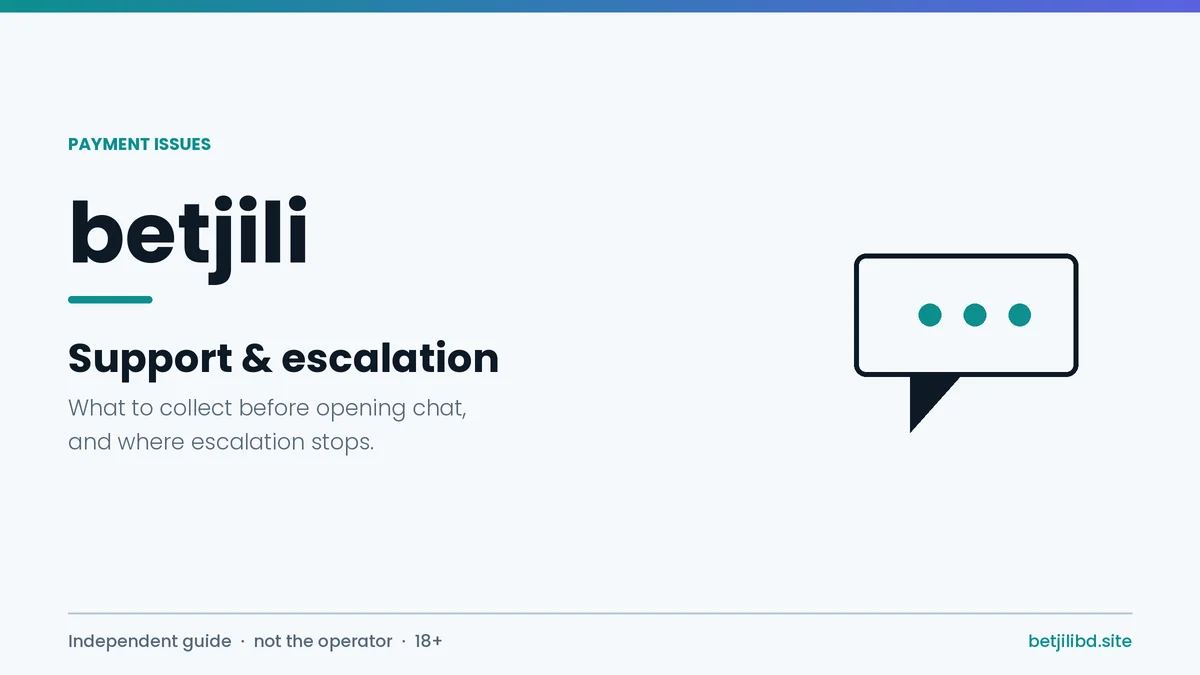 PAYMENT ISSUES

betjili

Support & escalation

What to collect before opening chat, and where escalation stops.

Independent guide · not the operator · 18+

betjilibd.site